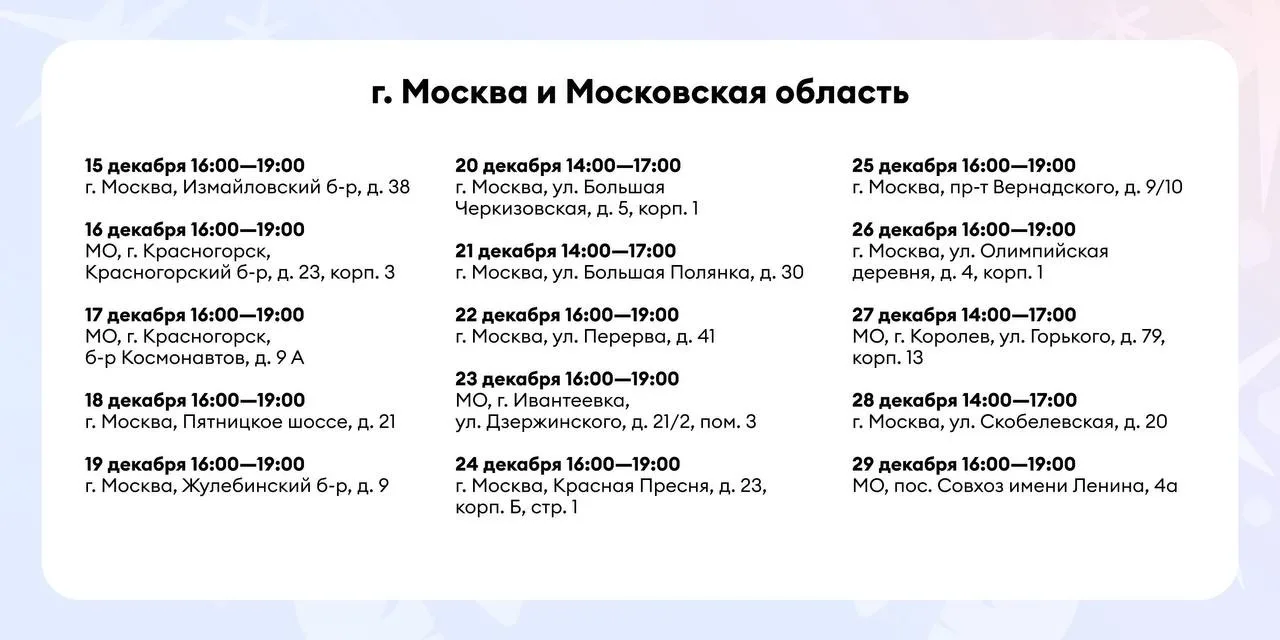 г. Москва и Московская область

15 декабря 16:00—19:00
г. Москва, Измайловский б-р, д. 38

16 декабря 16:00—19:00
МО, г. Красногорск, Красногорский б-р, д. 23, корп. 3

17 декабря 16:00—19:00
МО, г. Красногорск, б-р Космонавтов, д. 9 А

18 декабря 16:00—19:00
г. Москва, Пятницкое шоссе, д. 21

19 декабря 16:00—19:00
г. Москва, Жулебинский б-р, д. 9

20 декабря 14:00—17:00
г. Москва, ул. Большая Черкизовская, д. 5, корп. 1

21 декабря 14:00—17:00
г. Москва, ул. Большая Полянка, д. 30

22 декабря 16:00—19:00
г. Москва, ул. Перерва, д. 41

23 декабря 16:00—19:00
МО, г. Ивантеевка, ул. Дзержинского, д. 21/2, пом. 3

24 декабря 16:00—19:00
г. Москва, Красная Пресня, д. 23, корп. Б, стр. 1

25 декабря 16:00—19:00
г. Москва, пр-т Вернадского, д. 9/10

26 декабря 16:00—19:00
г. Москва, ул. Олимпийская деревня, д. 4, корп. 1

27 декабря 14:00—17:00
МО, г. Королев, ул. Горького, д. 79, корп. 13

28 декабря 14:00—17:00
г. Москва, ул. Скобелевская, д. 20

29 декабря 16:00—19:00
МО, пос. Совхоз имени Ленина, 4а